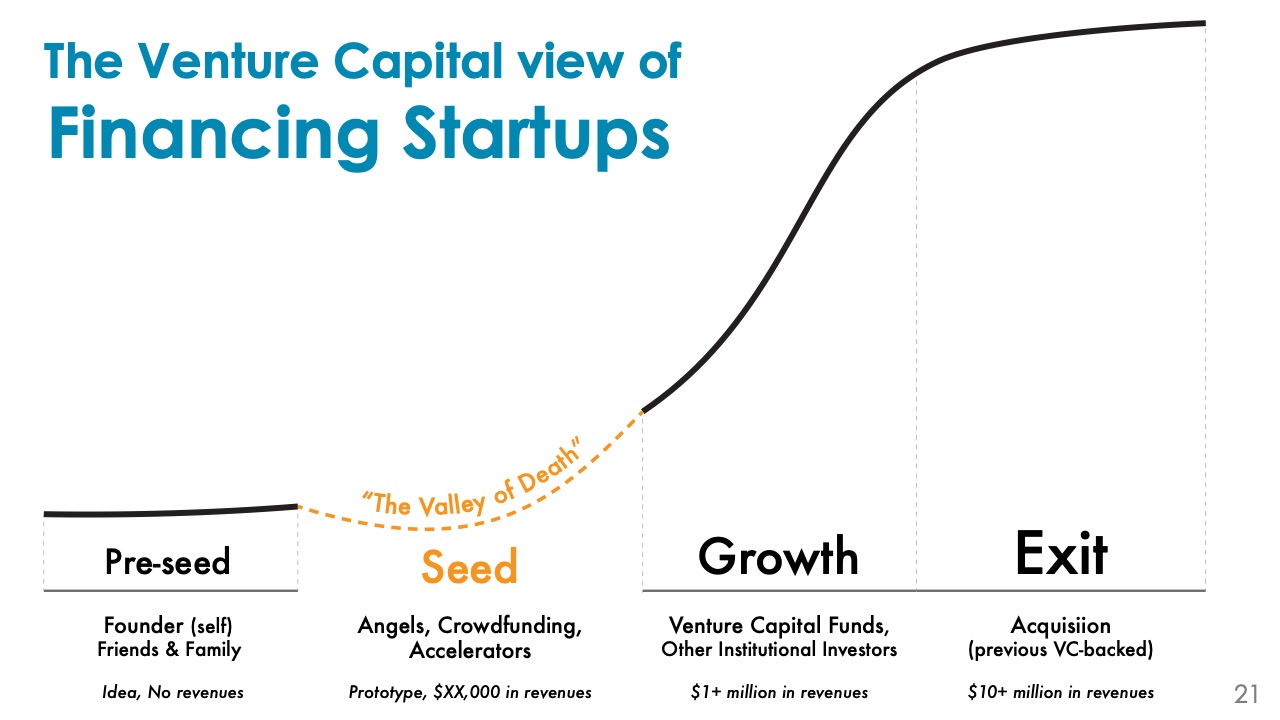 The Venture Capital view of
Financing Startups

"The Valley of Death"

Pre-seed

Founder (self)
Friends & Family

Idea, No revenues

Seed

Angels, Crowdfunding,
Accelerators

Prototype, $XX,000 in revenues

Growth

Venture Capital Funds,
Other Institutional Investors

$1+ million in revenues

Exit

Acquisiion
(previous VC-backed)

$10+ million in revenues

21